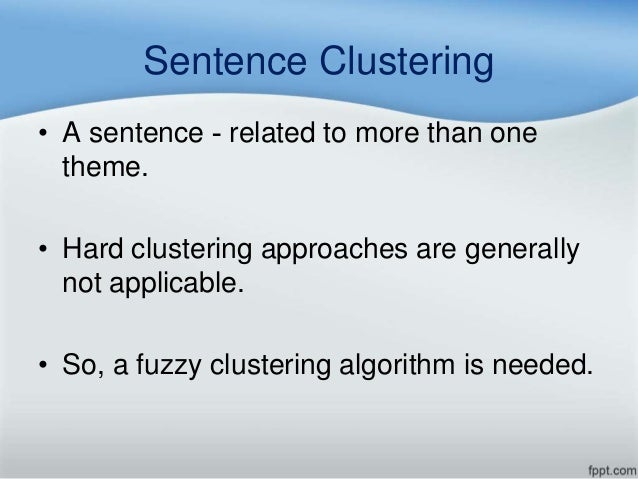 Sentence Clustering

• A sentence - related to more than one theme.

• Hard clustering approaches are generally not applicable.

• So, a fuzzy clustering algorithm is needed.

fppt.com